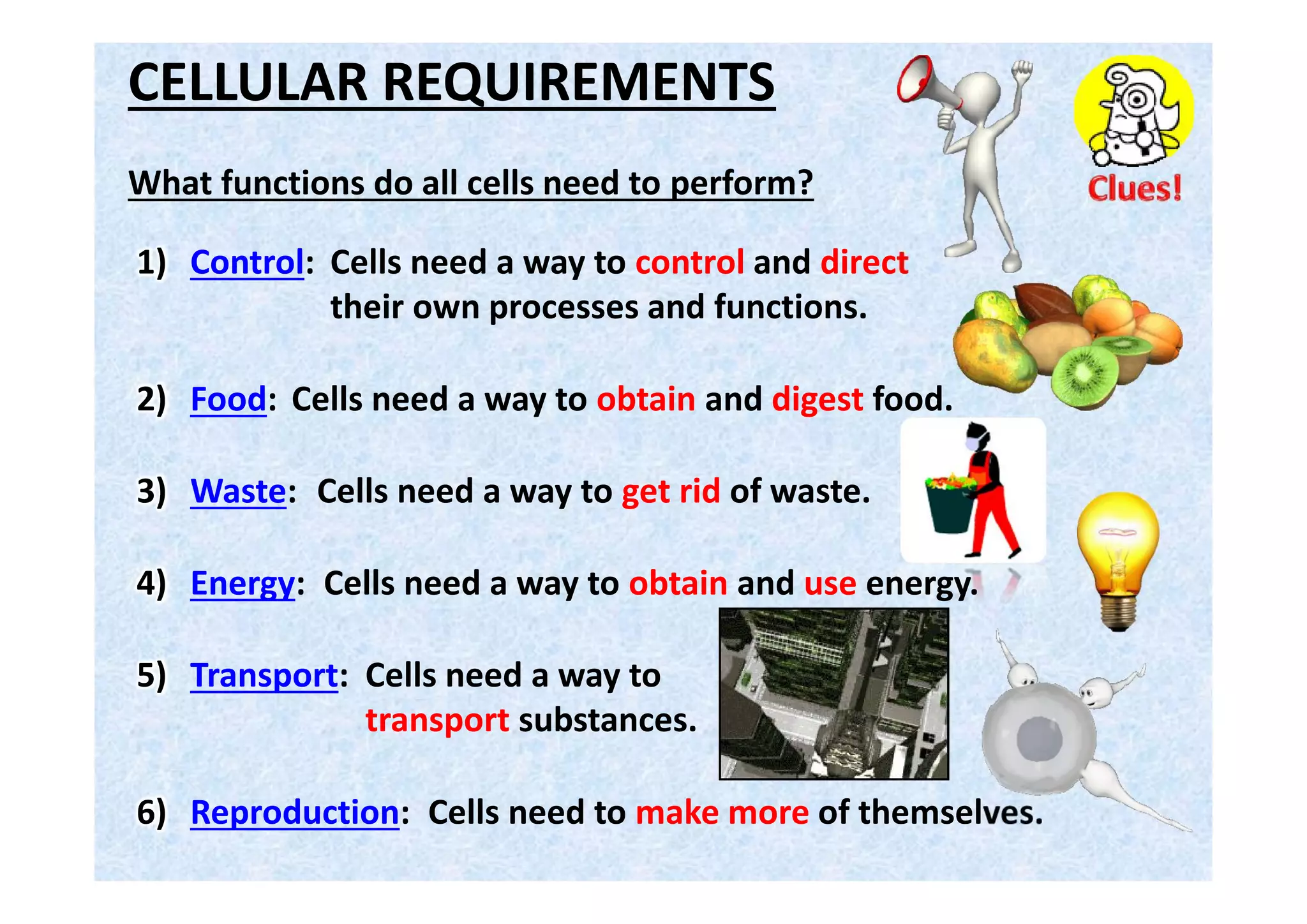 CELLULAR REQUIREMENTS

Clues!

What functions do all cells need to perform?

1) Control: Cells need a way to control and direct their own processes and functions.

2) Food: Cells need a way to obtain and digest food.

3) Waste: Cells need a way to get rid of waste.

4) Energy: Cells need a way to obtain and use energy.

5) Transport: Cells need a way to transport substances.

6) Reproduction: Cells need to make more of themselves.